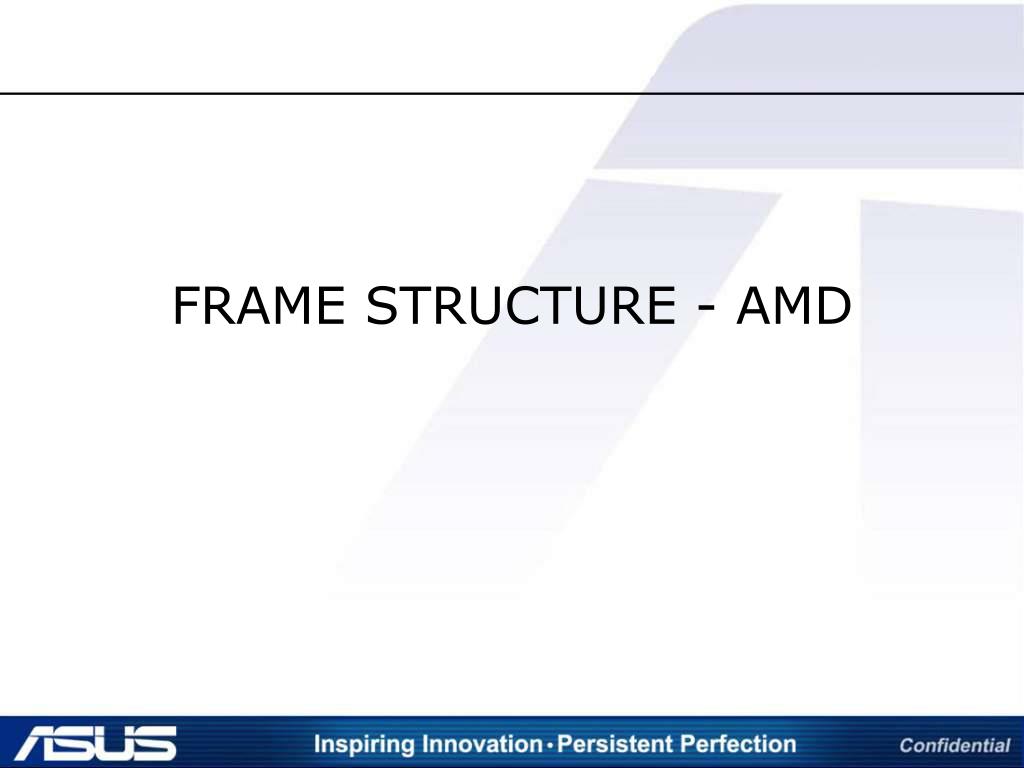 FRAME STRUCTURE - AMD

ASUS

Inspiring Innovation • Persistent Perfection

Confidential